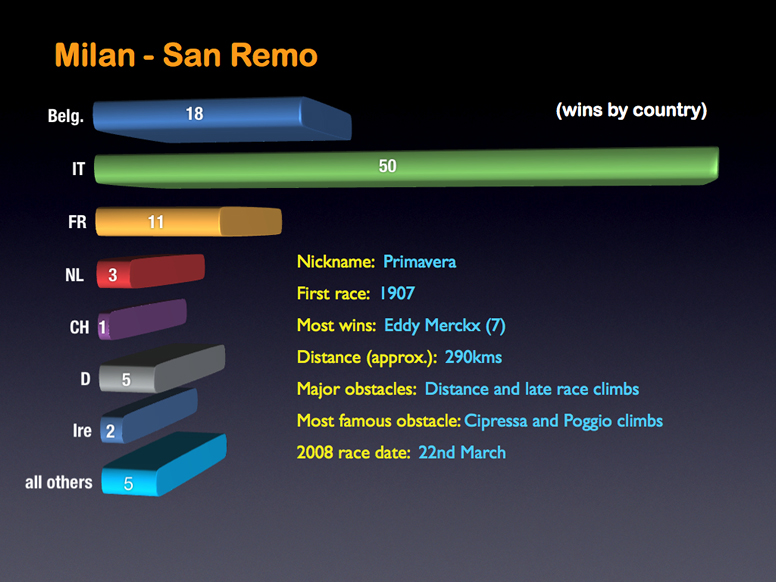 Milan - San Remo

(wins by country)

Belg. 18

IT 50

FR 11

NL 3

CH 1

D 5

Ire 2

all others 5

Nickname: Primavera

First race: 1907

Most wins: Eddy Merckx (7)

Distance (approx.): 290kms

Major obstacles: Distance and late race climbs

Most famous obstacle: Cipressa and Poggio climbs

2008 race date: 22nd March